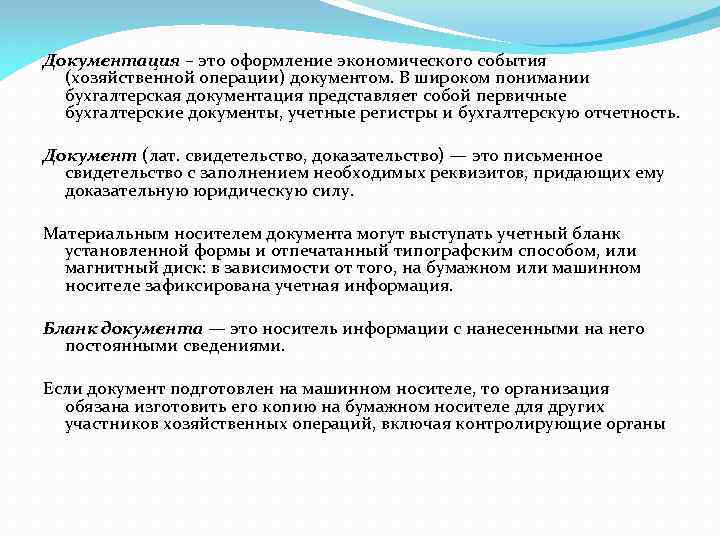 Документация – это оформление экономического события (хозяйственной операции) документом. В широком понимании бухгалтерская документация представляет собой первичные бухгалтерские документы, учетные регистры и бухгалтерскую отчетность.

Документ (лат. свидетельство, доказательство) — это письменное свидетельство с заполнением необходимых реквизитов, придающих ему доказательную юридическую силу.

Материальным носителем документа могут выступать учетный бланк установленной формы и отпечатанный типографским способом, или магнитный диск: в зависимости от того, на бумажном или машинном носителе зафиксирована учетная информация.

Бланк документа — это носитель информации с нанесенными на него постоянными сведениями.

Если документ подготовлен на машинном носителе, то организация обязана изготовить его копию на бумажном носителе для других участников хозяйственных операций, включая контролирующие органы